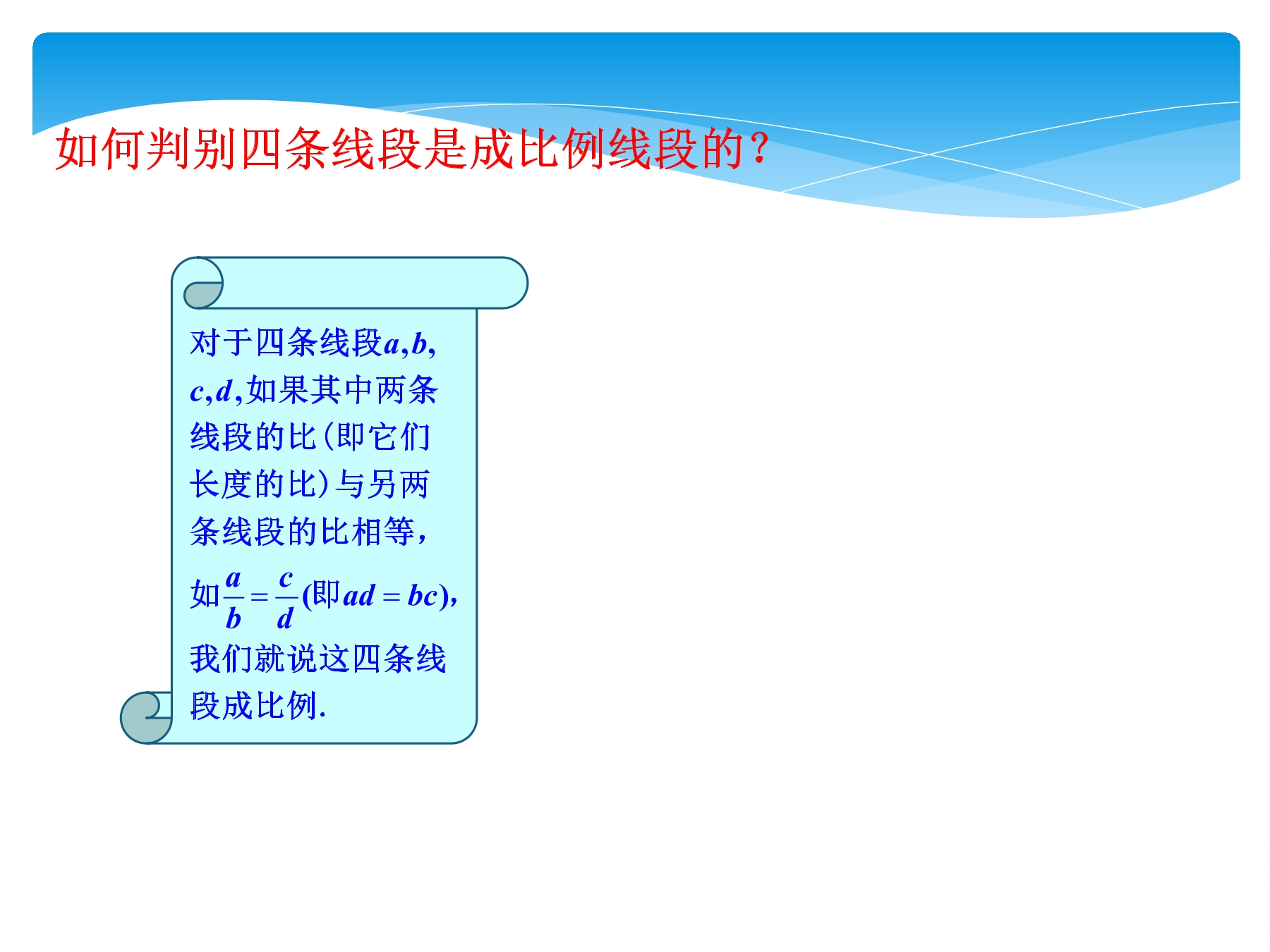 如何判别四条线段是成比例线段的？

对于四条线段$a,b,c,d$,如果其中两条线段的比（即它们长度的比）与另两条线段的比相等，如$\frac{a}{b}=\frac{c}{d}$(即$ad=bc$),我们就说这四条线段成比例.